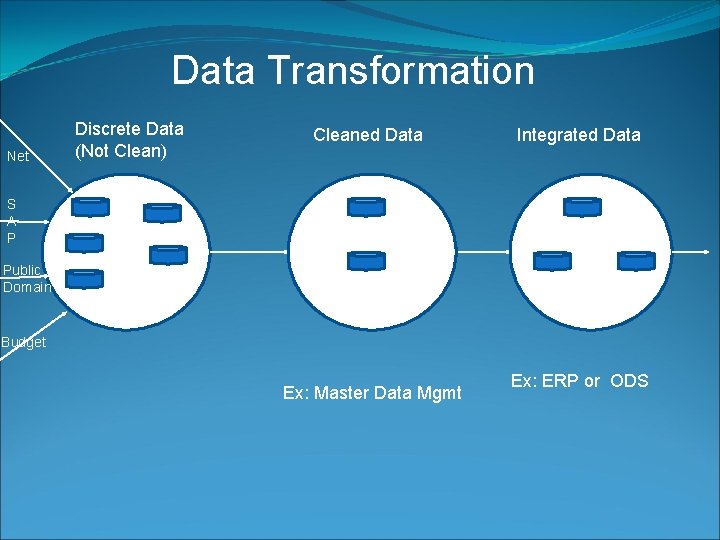 Data Transformation

Net

S
A
P

Public
Domain

Budget

Discrete Data
(Not Clean)

Cleaned Data

Integrated Data

Ex: Master Data Mgmt

Ex: ERP or ODS